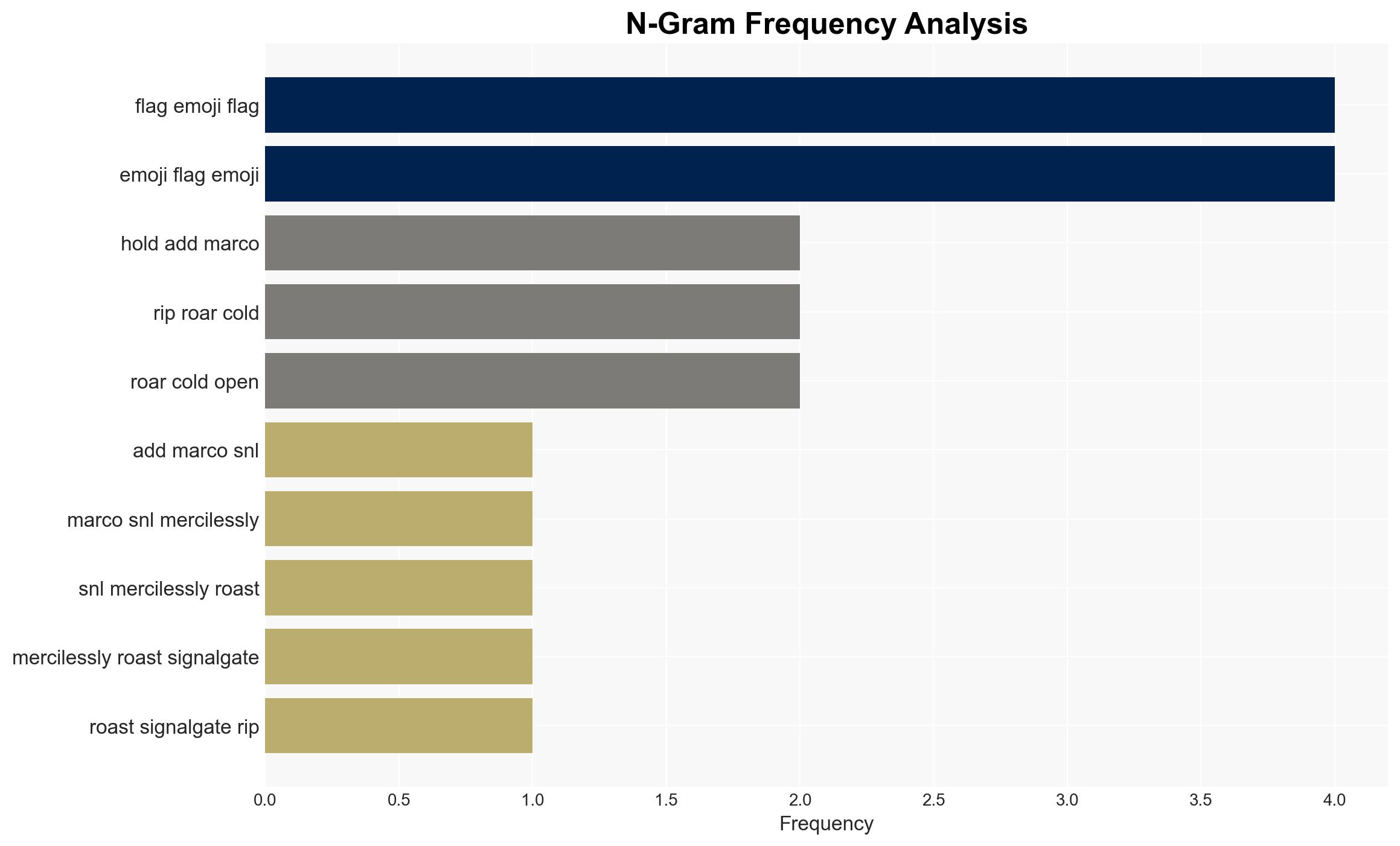 N-Gram Frequency Analysis

flag emoji flag
emoji flag emoji
hold add marco
rip roar cold
roar cold open
add marco snl
marco snl mercilessly
snl mercilessly roast
mercilessly roast signalgate
roast signalgate rip

0.0 0.5 1.0 1.5 2.0 2.5 3.0 3.5 4.0
Frequency